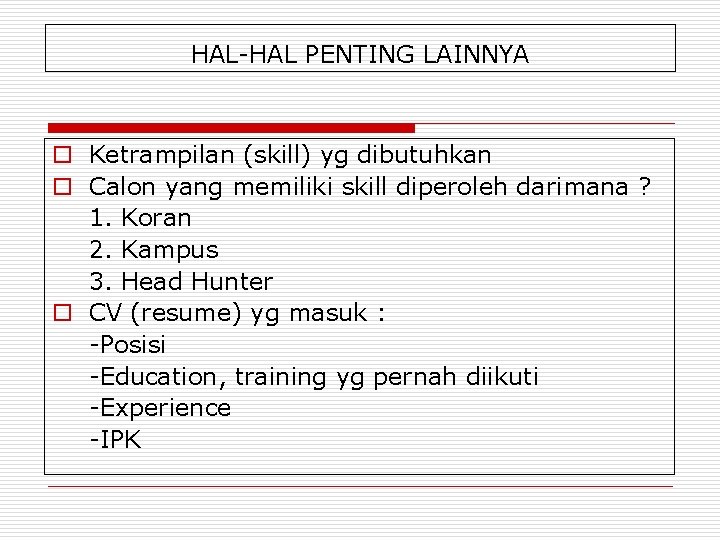 HAL-HAL PENTING LAINNYA

Ketrampilan (skill) yg dibutuhkan

Calon yang memiliki skill diperoleh darimana ?
1. Koran
2. Kampus
3. Head Hunter

CV (resume) yg masuk :
-Posisi
-Education, training yg pernah diikuti
-Experience
-IPK